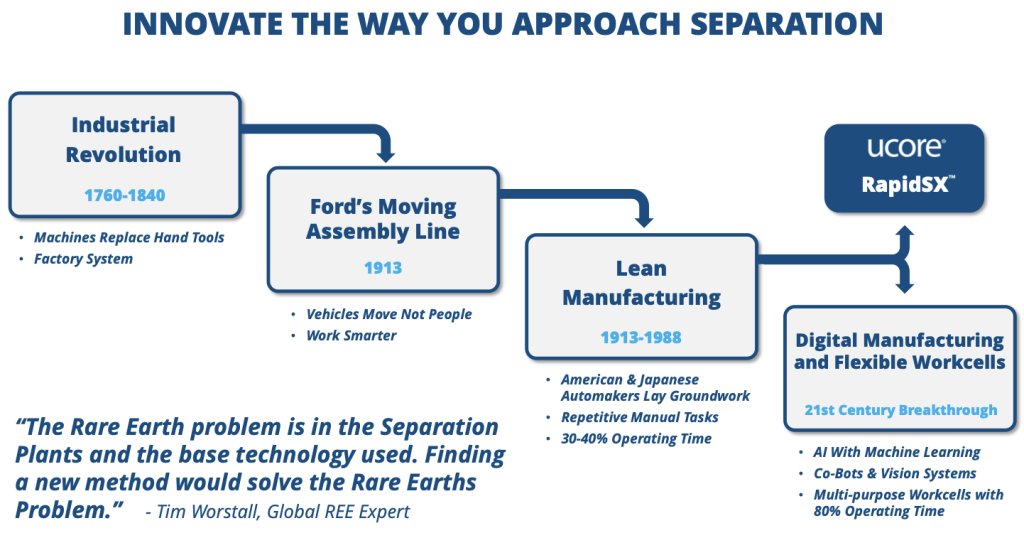 INNOVATE THE WAY YOU APPROACH SEPARATION

Industrial Revolution

1760-1840

• Machines Replace Hand Tools
• Factory System

Ford's Moving Assembly Line

1913

• Vehicles Move Not People
• Work Smarter

Lean Manufacturing

1913-1988

• American & Japanese Automakers Lay Groundwork
• Repetitive Manual Tasks
• 30-40% Operating Time

ucore®

RapidSX™

Digital Manufacturing and Flexible Workcells

21st Century Breakthrough

• AI With Machine Learning
• Co-Bots & Vision Systems
• Multi-purpose Workcells with 80% Operating Time

"The Rare Earth problem is in the Separation Plants and the base technology used. Finding a new method would solve the Rare Earths Problem." - Tim Worstall, Global REE Expert